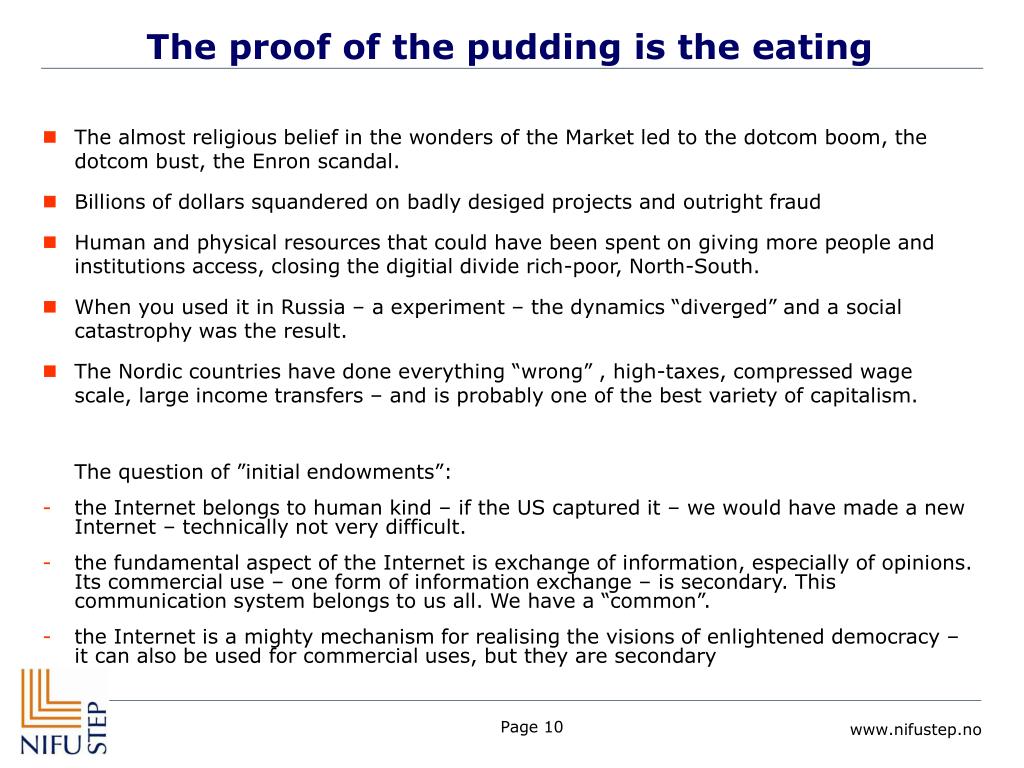 The proof of the pudding is the eating

The almost religious belief in the wonders of the Market led to the dotcom boom, the dotcom bust, the Enron scandal.

Billions of dollars squandered on badly desiged projects and outright fraud

Human and physical resources that could have been spent on giving more people and institutions access, closing the digitial divide rich-poor, North-South.

When you used it in Russia – a experiment – the dynamics “diverged” and a social catastrophy was the result.

The Nordic countries have done everything “wrong” , high-taxes, compressed wage scale, large income transfers – and is probably one of the best variety of capitalism.

The question of ”initial endowments”:

- the Internet belongs to human kind – if the US captured it – we would have made a new Internet – technically not very difficult.

- the fundamental aspect of the Internet is exchange of information, especially of opinions. Its commercial use – one form of information exchange – is secondary. This communication system belongs to us all. We have a “common”.

- the Internet is a mighty mechanism for realising the visions of enlightened democracy – it can also be used for commercial uses, but they are secondary

NIFU STEP

Page 10

www.nifustep.no